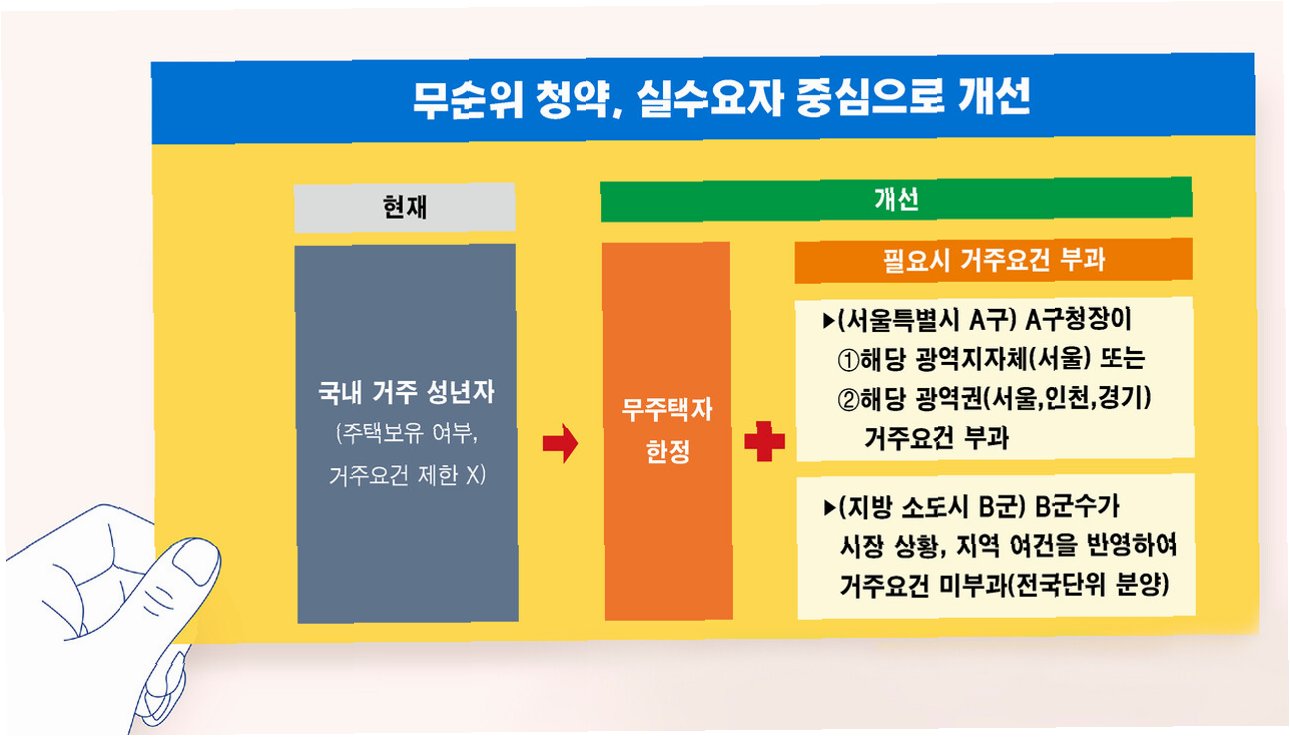 무순위 청약, 실수요자 중심으로 개선

현재

국내 거주 성년자
(주택보유 여부, 거주요건 제한 X)

개선

무주택자 한정

필요시 거주요건 부과

▶(서울특별시 A구) A구청장이
①해당 광역지자체(서울) 또는
②해당 광역권(서울,인천,경기)
거주요건 부과

▶(지방 소도시 B군) B군수가
시장 상황, 지역 여건을 반영하여
거주요건 미부과(전국단위 분양)